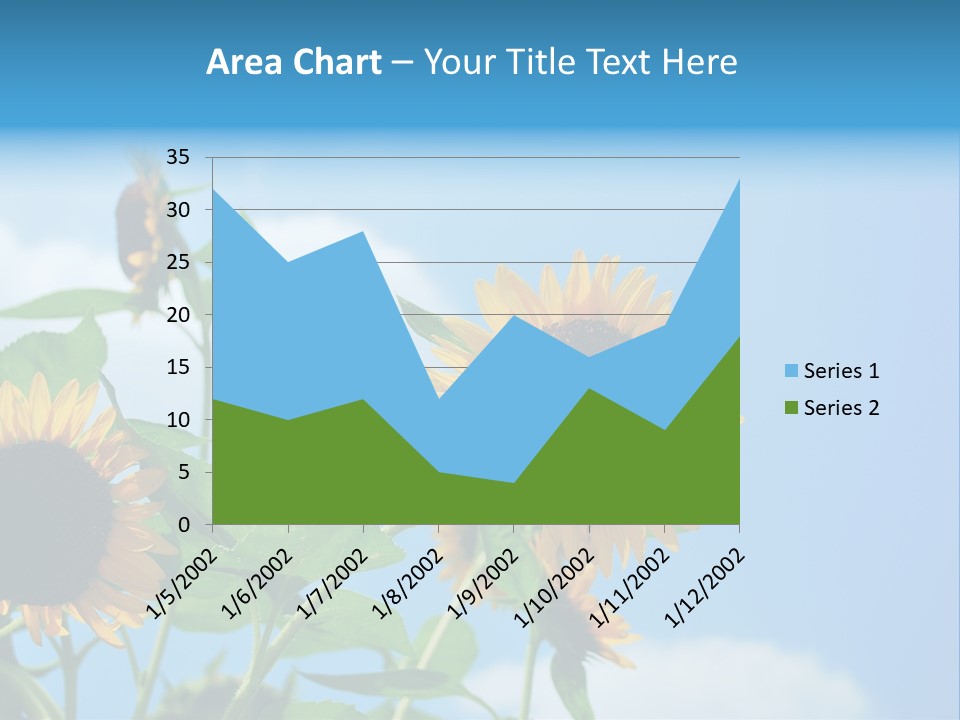 Area Chart – Your Title Text Here

35
30
25
20
15
10
5
0

1/5/2002
1/6/2002
1/7/2002
1/8/2002
1/9/2002
1/10/2002
1/11/2002
1/12/2002

Series 1
Series 2